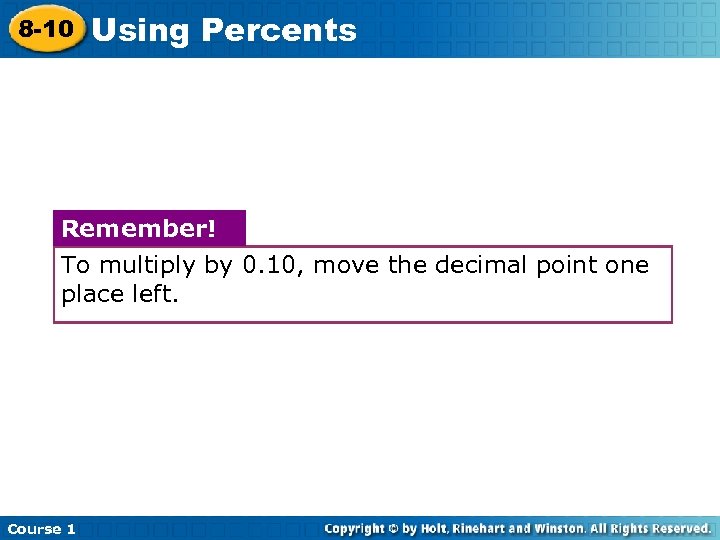 8-10 Using Percents

Remember!

To multiply by 0.10, move the decimal point one place left.

Course 1

Copyright © by Holt, Rinehart and Winston. All Rights Reserved.